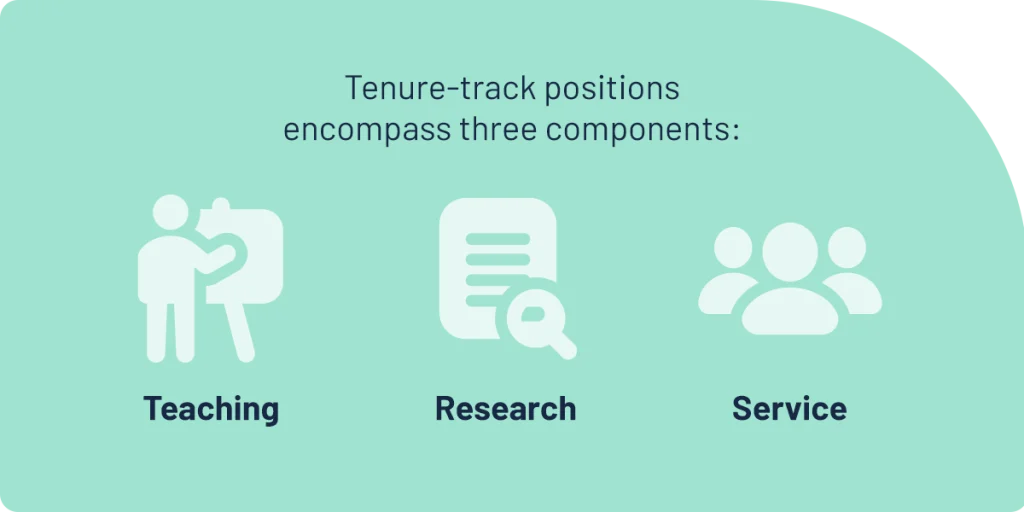 Tenure-track positions encompass three components:

Teaching

Research

Service